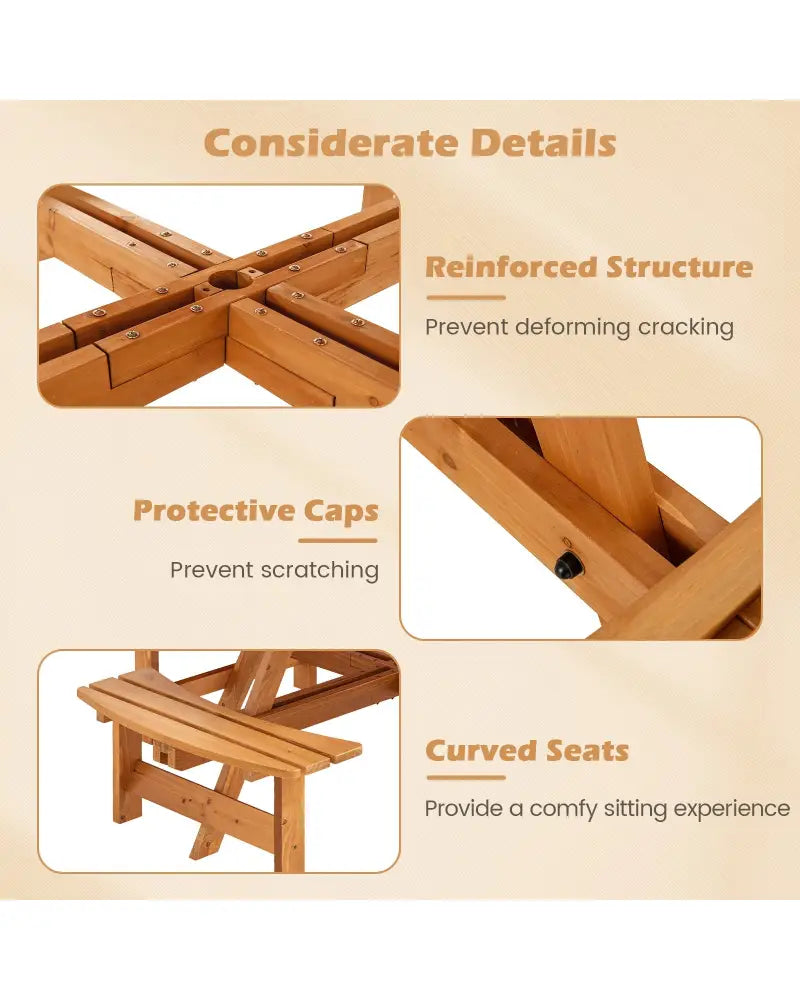 Considerate Details

Reinforced Structure

Prevent deforming cracking

Protective Caps

Prevent scratching

Curved Seats

Provide a comfy sitting experience